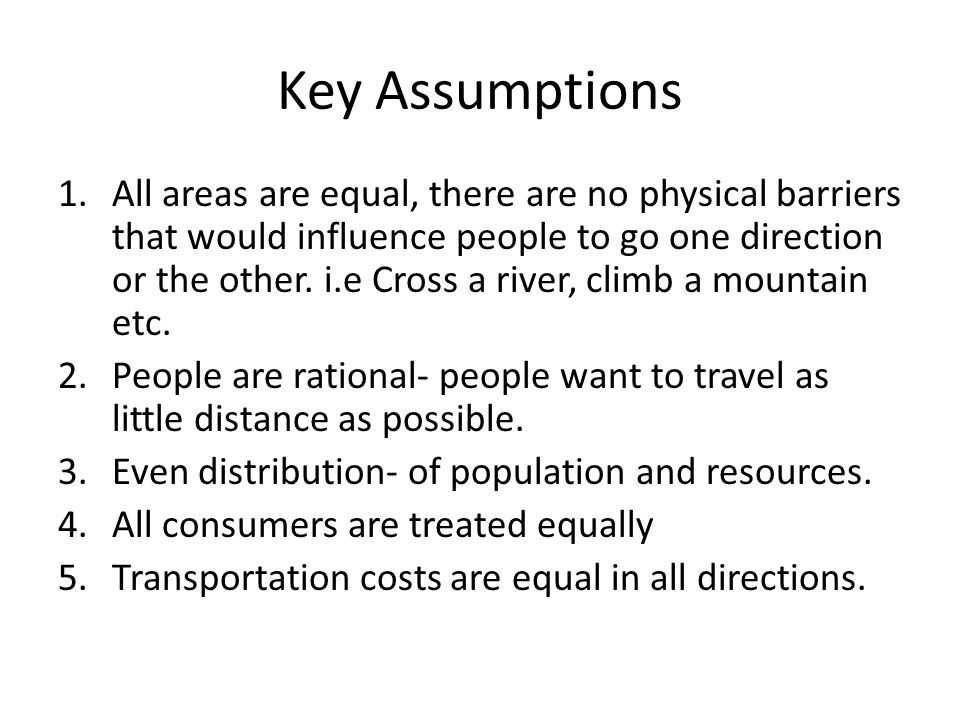 Key Assumptions

1. All areas are equal, there are no physical barriers that would influence people to go one direction or the other. i.e Cross a river, climb a mountain etc.
2. People are rational- people want to travel as little distance as possible.
3. Even distribution- of population and resources.
4. All consumers are treated equally
5. Transportation costs are equal in all directions.